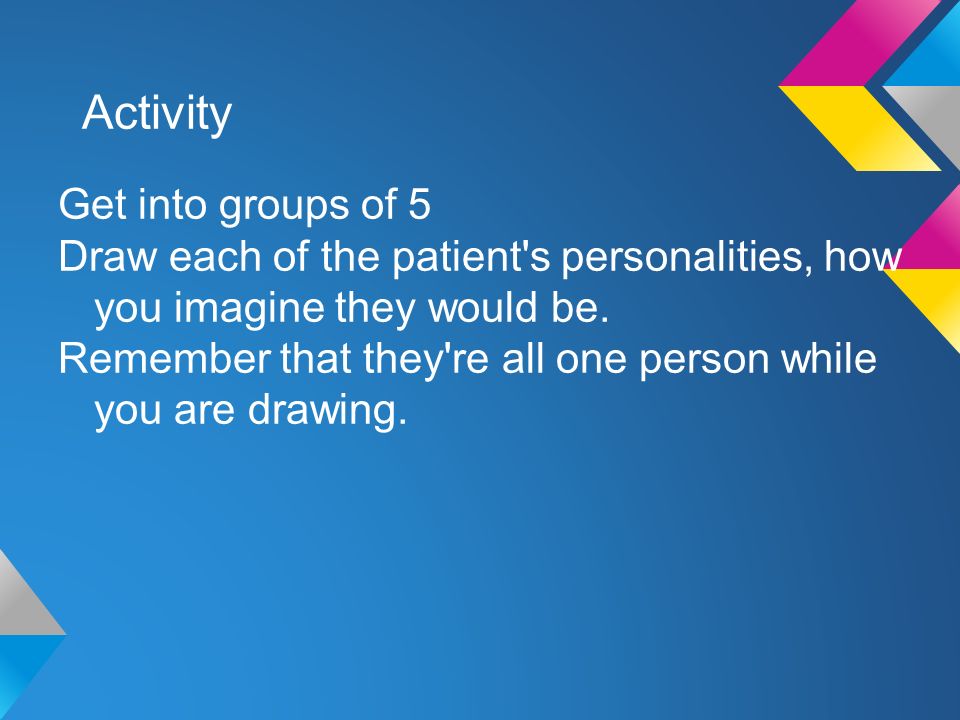 Activity

Get into groups of 5
Draw each of the patient's personalities, how you imagine they would be.
Remember that they're all one person while you are drawing.